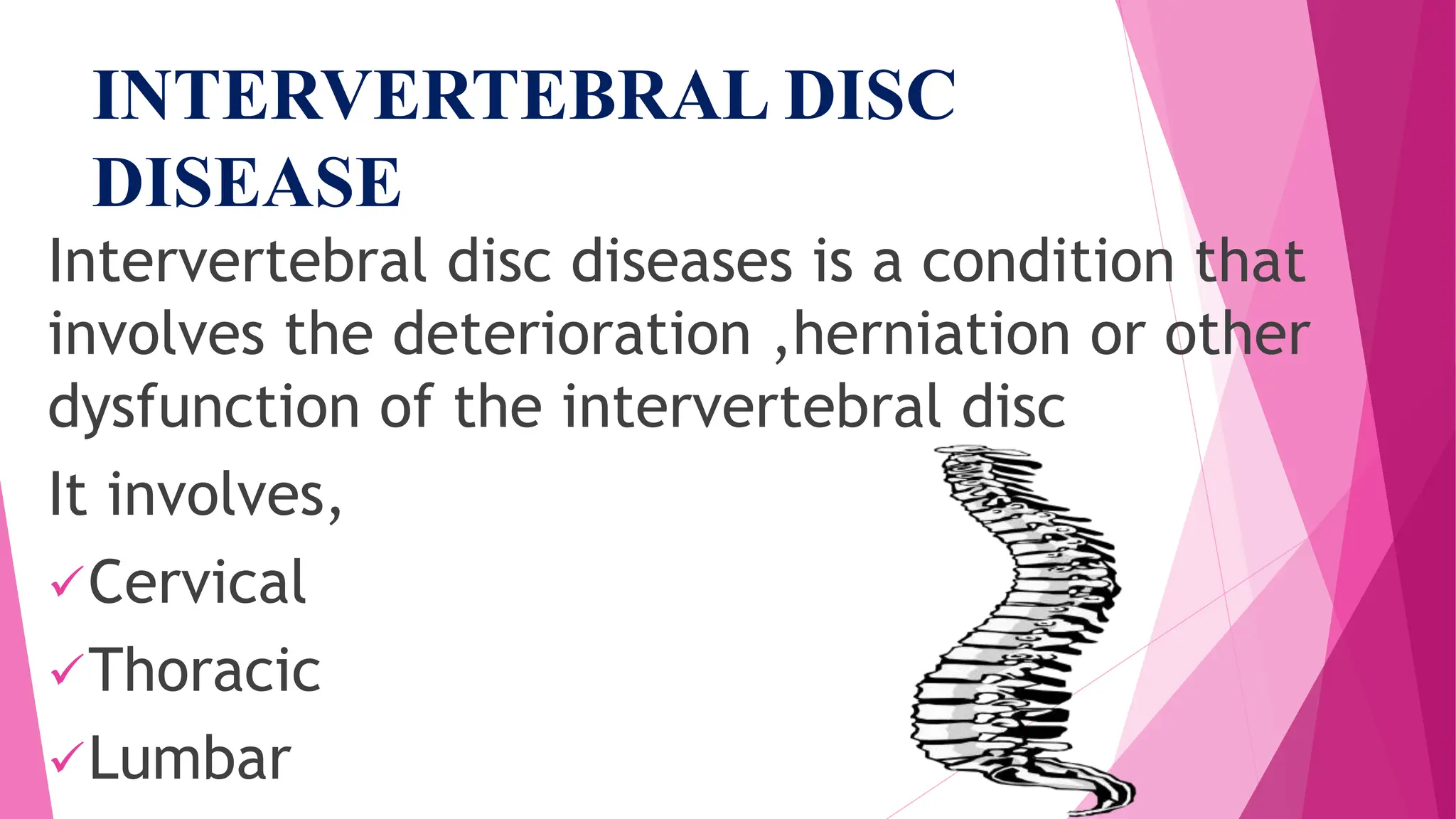 INTERVERTEBRAL DISC DISEASE

Intervertebral disc diseases is a condition that involves the deterioration ,herniation or other dysfunction of the intervertebral disc

It involves,

✓Cervical

✓Thoracic

✓Lumbar